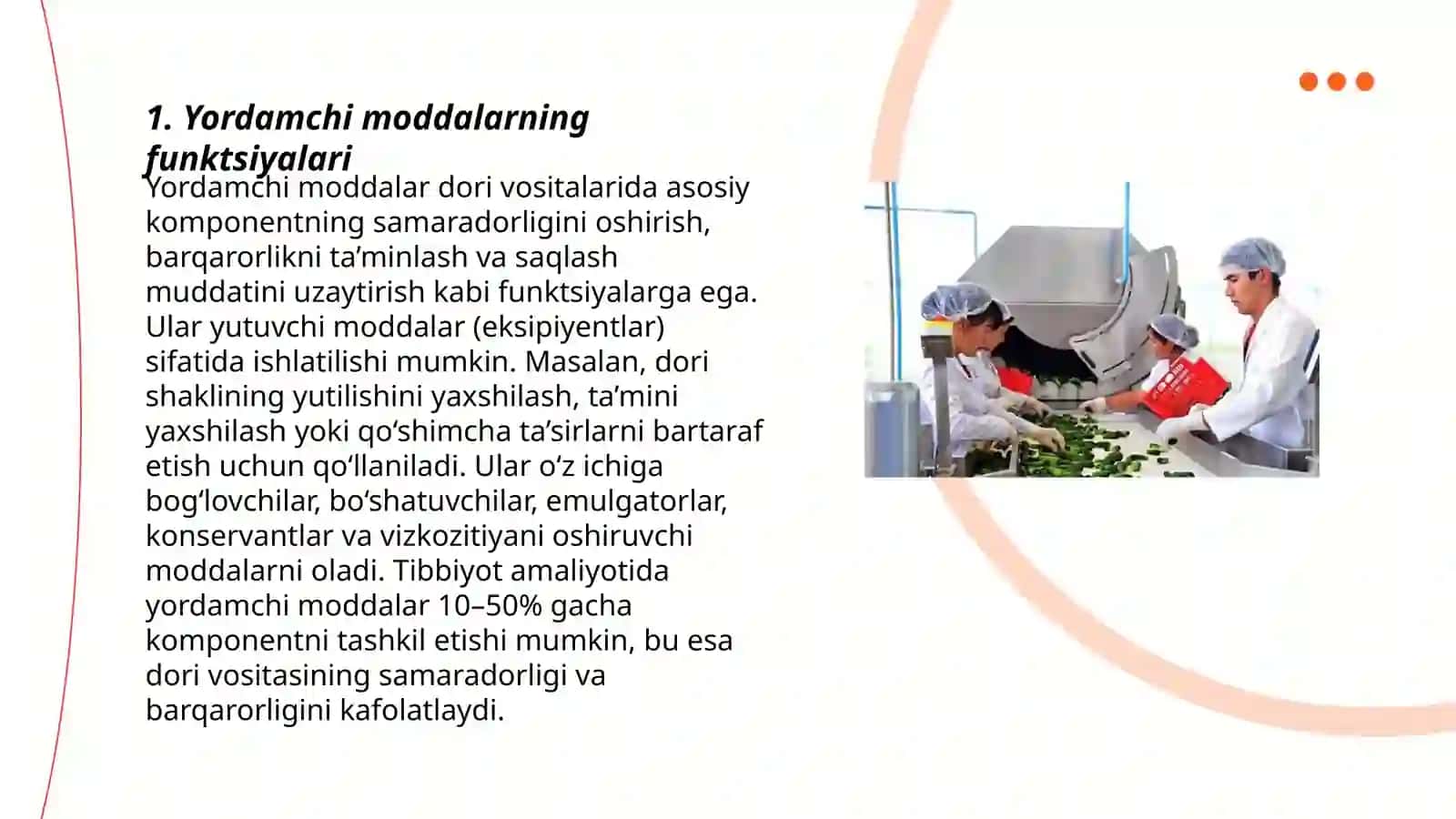 1. Yordamchi moddalarning funktsiyalari

Yordamchi moddalar dori vositalarida asosiy komponentning samaradorligini oshirish, barqarorlikni ta’minlash va saqlash muddatini uzaytirish kabi funktsiyalarga ega. Ular yutuvchi moddalar (eksipiyentlar) sifatida ishlatilishi mumkin. Masalan, dori shaklining yutilishini yaxshilash, ta’mini yaxshilash yoki qo‘shimcha ta’sirlarni bartaraf etish uchun qo‘llaniladi. Ular o‘z ichiga bog‘lovchilar, bo‘shatuvchilar, emulgatorlar, konservantlar va vizkozitiyani oshiruvchi moddalarni oladi. Tibbiyot amaliyotida yordamchi moddalar 10–50% gacha komponentni tashkil etishi mumkin, bu esa dori vositasining samaradorligi va barqarorligini kafolatlaydi.